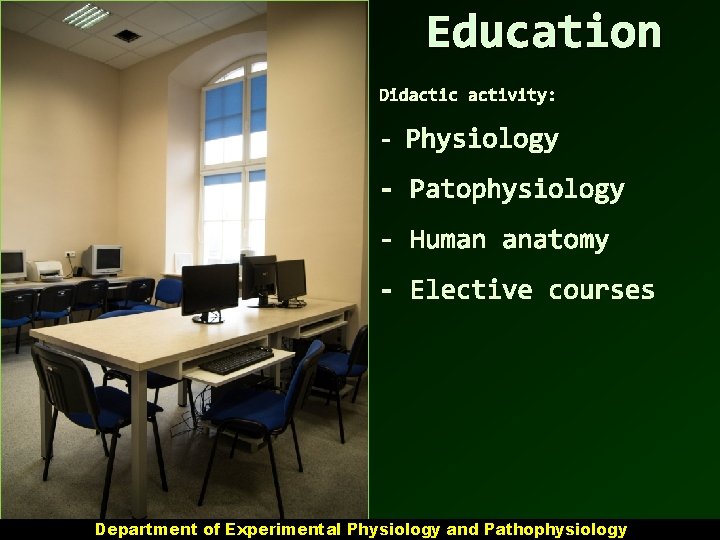 Education

Didactic activity:

- Physiology

- Patophysiology

- Human anatomy

- Elective courses

Department of Experimental Physiology and Pathophysiology